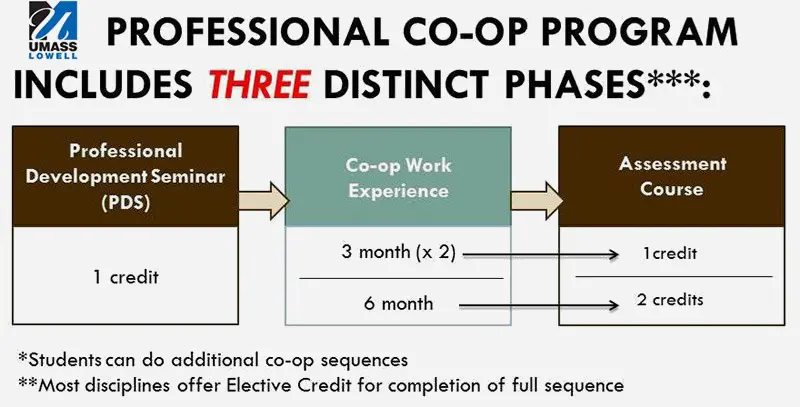 UMASS LOWELL

PROFESSIONAL CO-OP PROGRAM INCLUDES THREE DISTINCT PHASES***:

Professional Development Seminar (PDS)

1 credit

Co-op Work Experience

3 month (x 2)

6 month

Assessment Course

1credit

2 credits

*Students can do additional co-op sequences
**Most disciplines offer Elective Credit for completion of full sequence